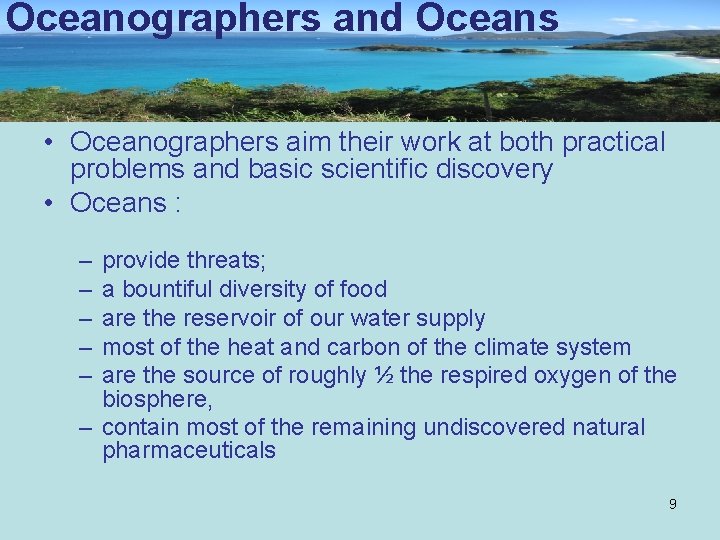 Oceanographers and Oceans

• Oceanographers aim their work at both practical problems and basic scientific discovery
• Oceans :

– provide threats;
– a bountiful diversity of food
– are the reservoir of our water supply
– most of the heat and carbon of the climate system
– are the source of roughly ½ the respired oxygen of the biosphere,
– contain most of the remaining undiscovered natural pharmaceuticals

9